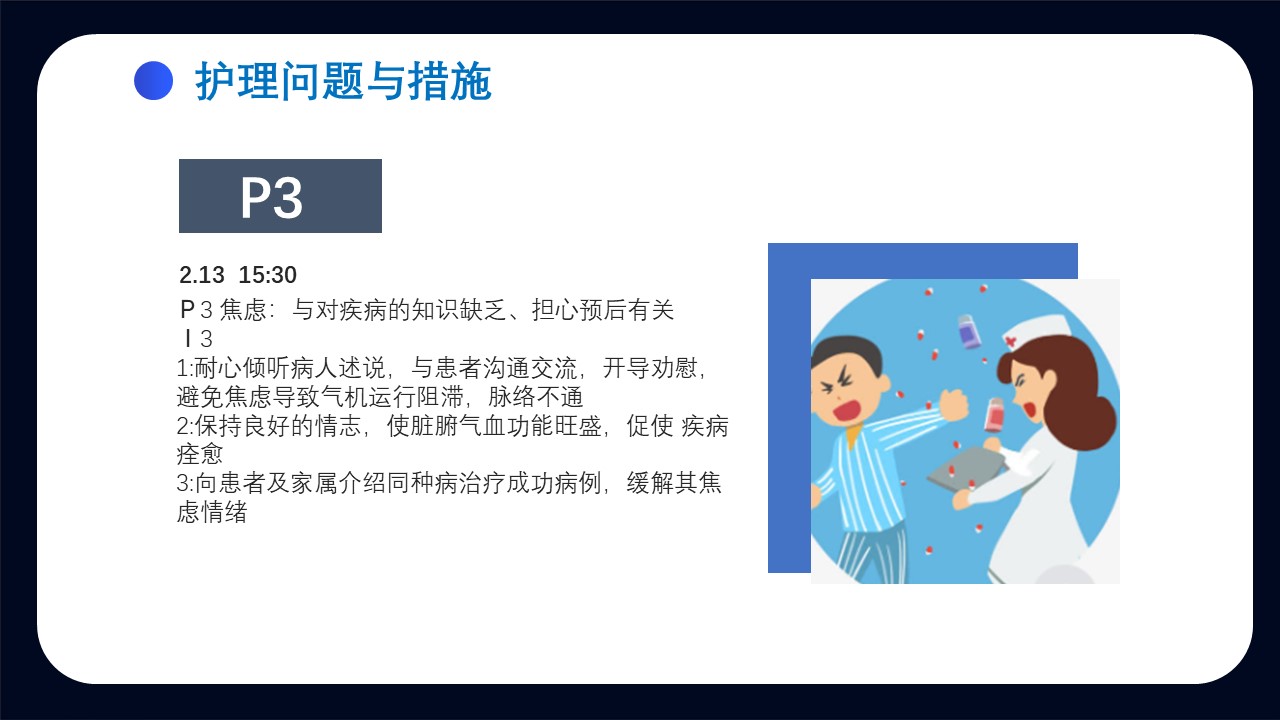 护理问题与措施

P3

2.13 15:30

P 3 焦虑：与对疾病的知识缺乏、担心预后有关
I 3
1:耐心倾听病人述说，与患者沟通交流，开导劝慰，避免焦虑导致气机运行阻滞，脉络不通
2:保持良好的情志，使脏腑气血功能旺盛，促使 疾病痊愈
3:向患者及家属介绍同种病治疗成功病例，缓解其焦虑情绪